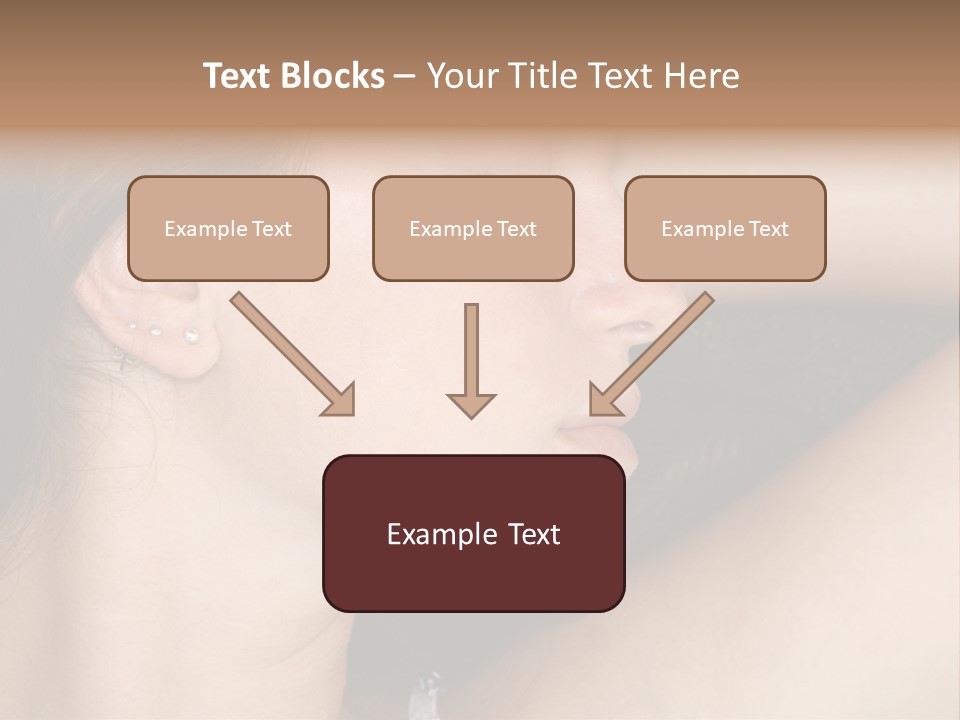 Text Blocks – Your Title Text Here

Example Text

Example Text

Example Text

Example Text